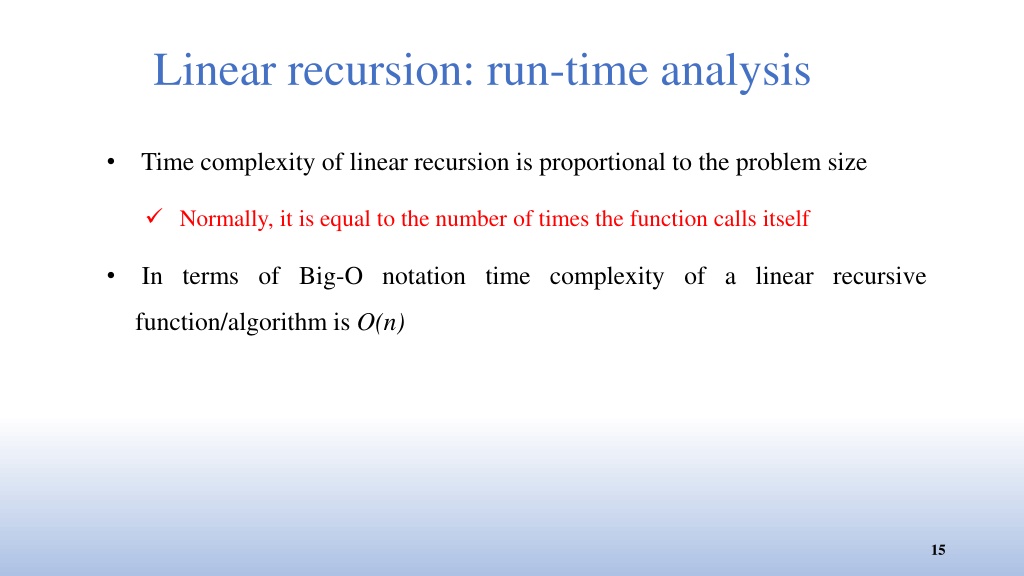 Linear recursion: run-time analysis

• Time complexity of linear recursion is proportional to the problem size

✓ Normally, it is equal to the number of times the function calls itself

• In terms of Big-O notation time complexity of a linear recursive function/algorithm is $O(n)$

15